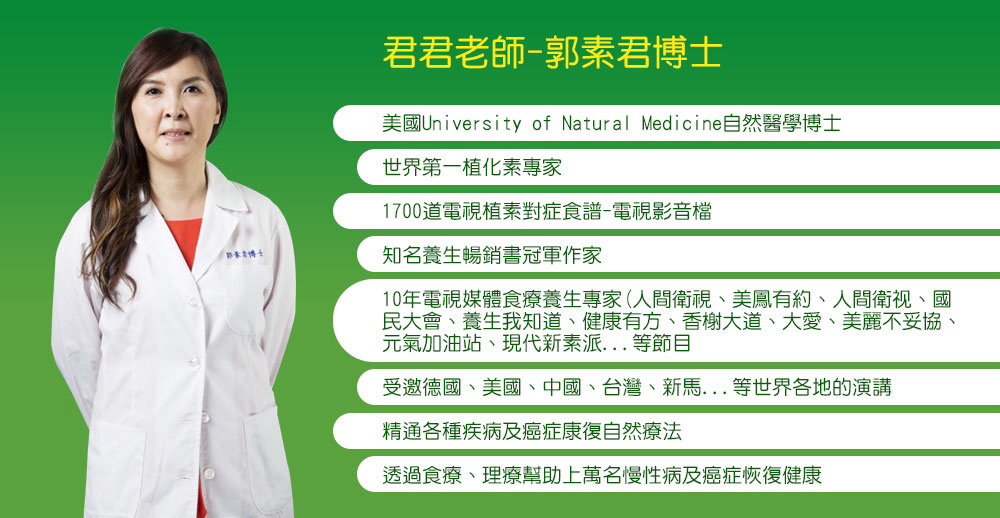 郭素君博士

君君老師-郭素君博士

美國University of Natural Medicine自然醫學博士

世界第一植化素專家

1700道電視植素對症食譜-電視影音檔

知名養生暢銷書冠軍作家

10年電視媒體食療養生專家(人間衛視、美鳳有約、人間衛視、國民大會、養生我知道、健康有方、香榭大道、大愛、美麗不妥協、元氣加油站、現代新素派...等節目

受邀德國、美國、中國、台灣、新馬...等世界各地的演講

精通各種疾病及癌症康復自然療法

透過食療、理療幫助上萬名慢性病及癌症恢復健康